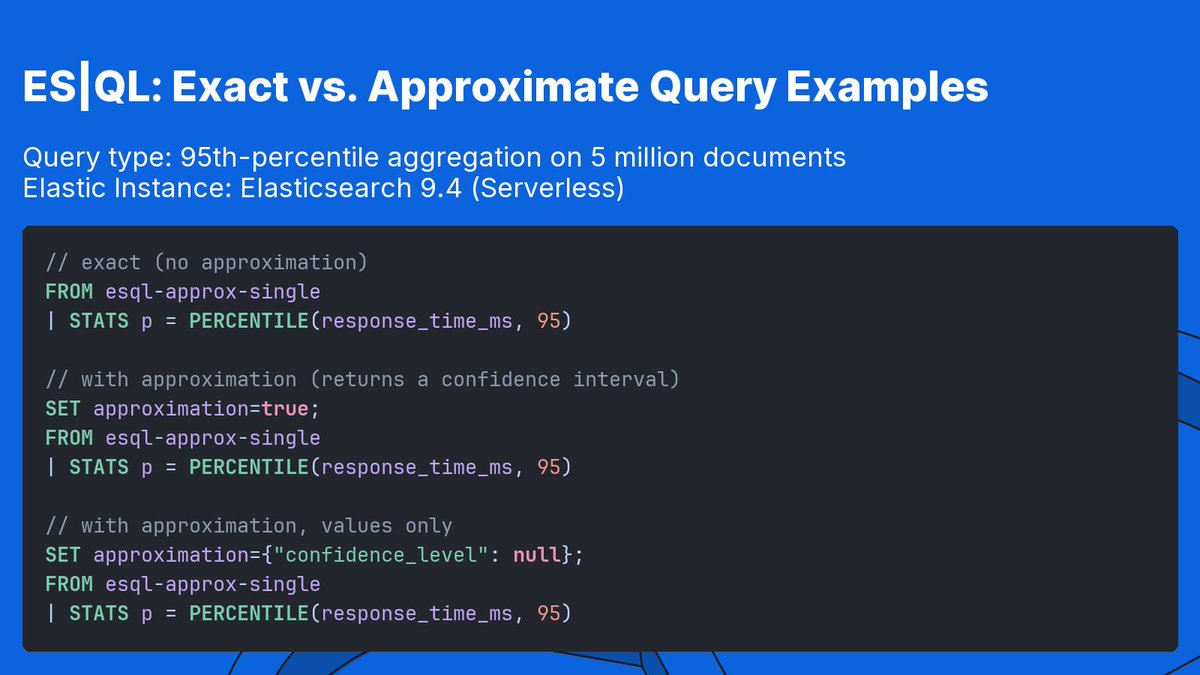 ES|QL: Exact vs. Approximate Query Examples

Query type: 95th-percentile aggregation on 5 million documents
Elastic Instance: Elasticsearch 9.4 (Serverless)

// exact (no approximation)
FROM esql-approx-single
| STATS p = PERCENTILE(response_time_ms, 95)

// with approximation (returns a confidence interval)
SET approximation=true;
FROM esql-approx-single
| STATS p = PERCENTILE(response_time_ms, 95)

// with approximation, values only
SET approximation={"confidence_level": null};
FROM esql-approx-single
| STATS p = PERCENTILE(response_time_ms, 95)